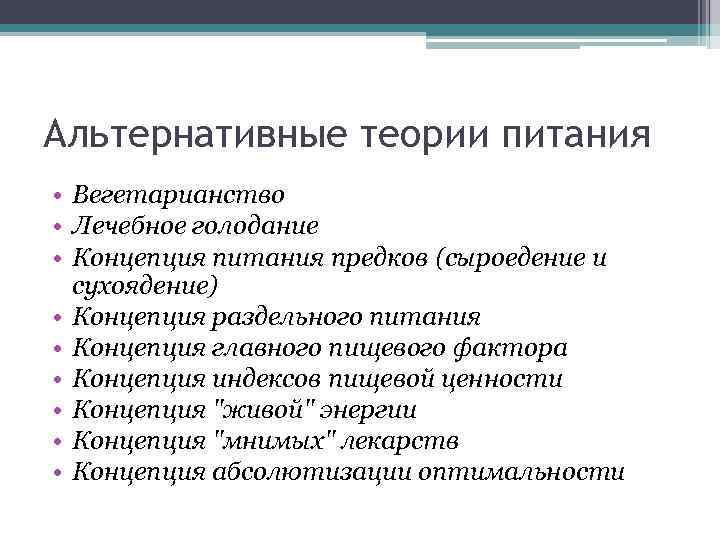 Альтернативные теории питания

• Вегетарианство
• Лечебное голодание
• Концепция питания предков (сыроедение и сухоядение)
• Концепция раздельного питания
• Концепция главного пищевого фактора
• Концепция индексов пищевой ценности
• Концепция "живой" энергии
• Концепция "мнимых" лекарств
• Концепция абсолютизации оптимальности